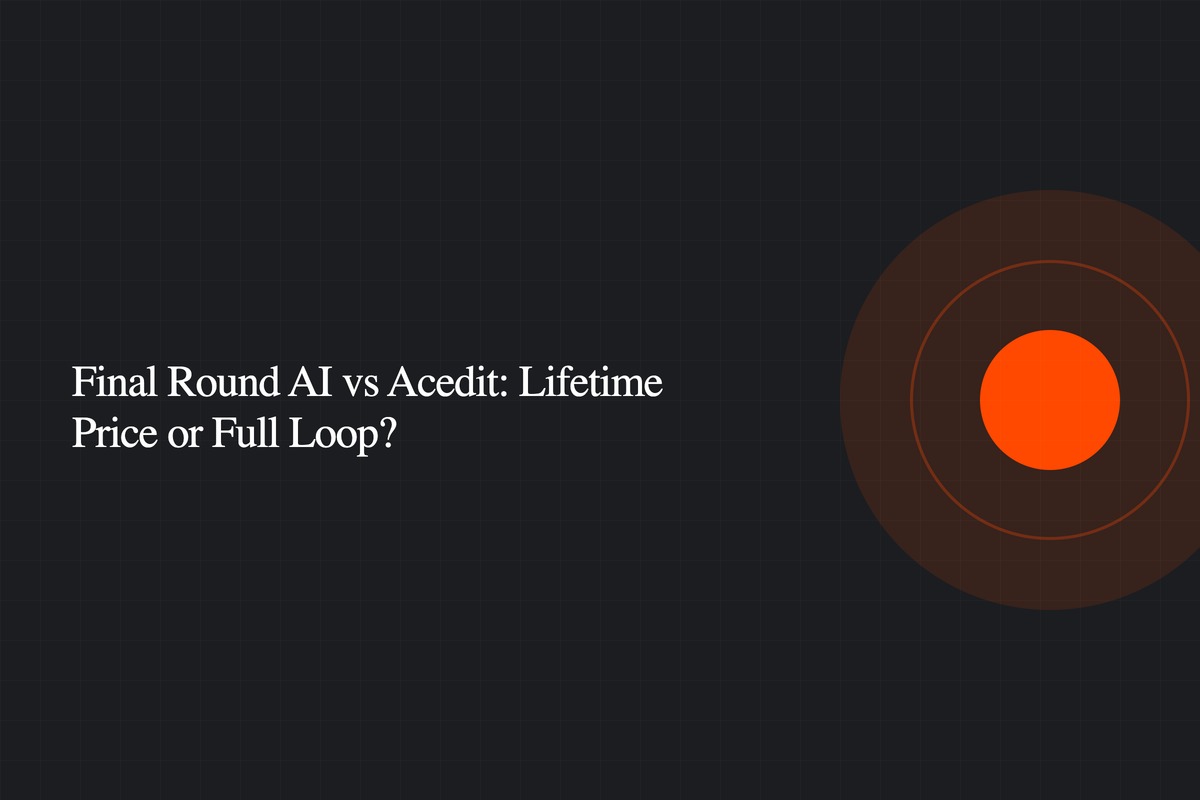 Final Round AI vs Acedit: Lifetime Price or Full Loop?